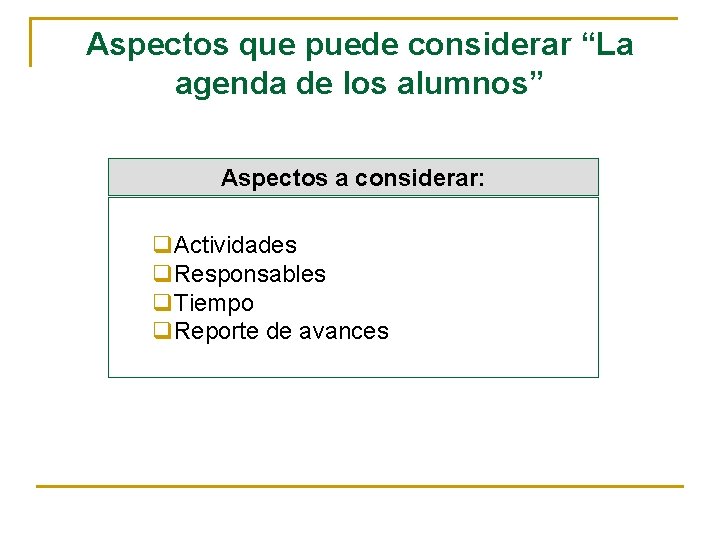 Aspectos que puede considerar “La agenda de los alumnos”

Aspectos a considerar:

❑Actividades
❑Responsables
❑Tiempo
❑Reporte de avances